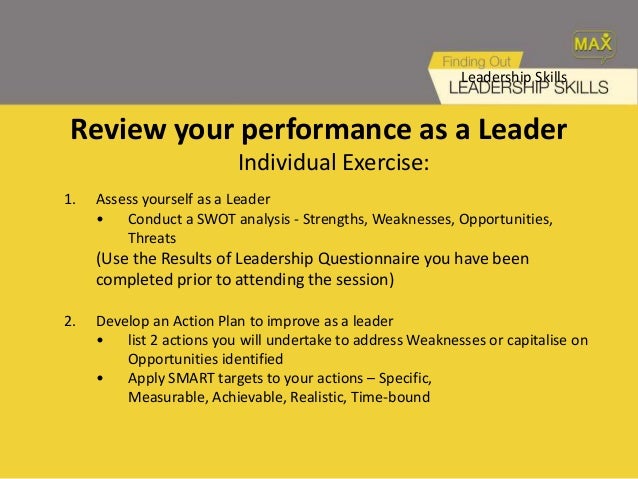 MAX

Finding Out
Leadership Skills
LEADERSHIP SKILLS

Review your performance as a Leader
Individual Exercise:

1. Assess yourself as a Leader
• Conduct a SWOT analysis - Strengths, Weaknesses, Opportunities, Threats
(Use the Results of Leadership Questionnaire you have been completed prior to attending the session)

2. Develop an Action Plan to improve as a leader
• list 2 actions you will undertake to address Weaknesses or capitalise on Opportunities identified
• Apply SMART targets to your actions – Specific, Measurable, Achievable, Realistic, Time-bound